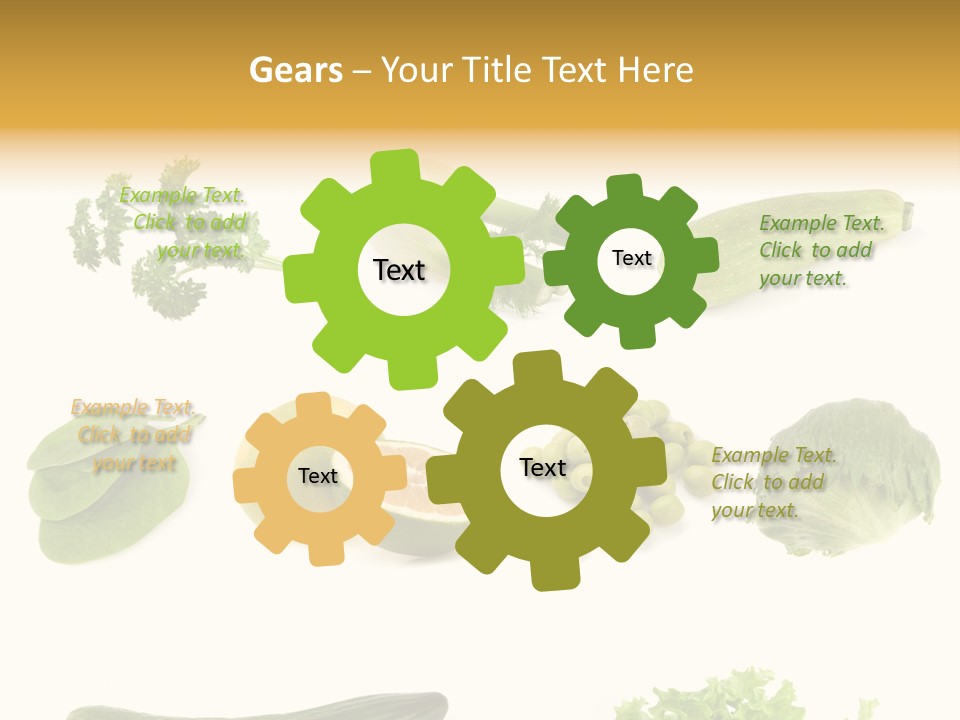 Gears – Your Title Text Here

Example Text. Click to add your text.

Text

Text

Example Text. Click to add your text.

Example Text. Click to add your text

Text

Text

Example Text. Click to add your text.